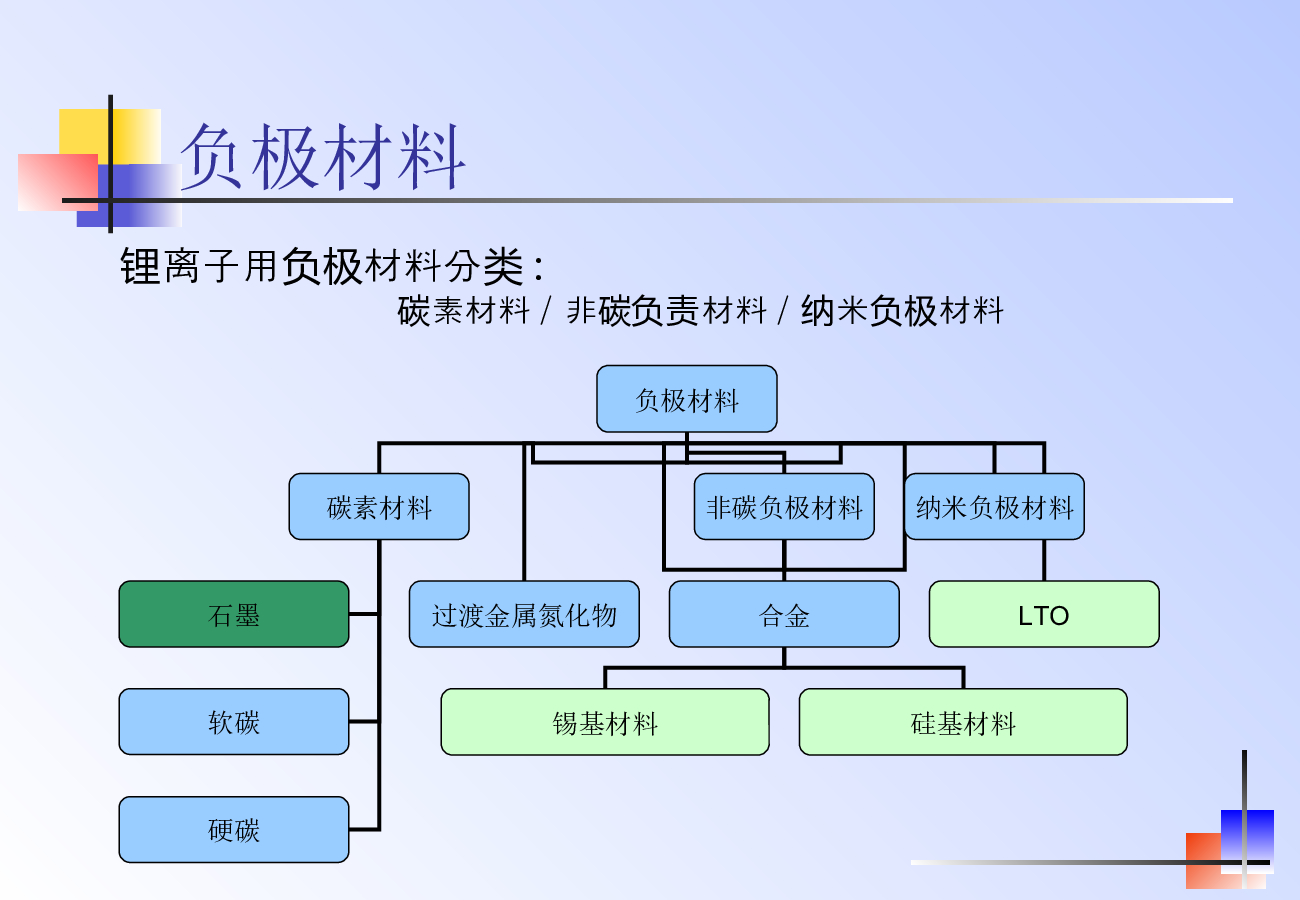 负极材料

锂离子用负极材料分类：

碳素材料 / 非碳负责材料 / 纳米负极材料

负极材料

碳素材料

非碳负极材料

纳米负极材料

石墨

过渡金属氮化物

合金

LTO

软碳

锡基材料

硅基材料

硬碳